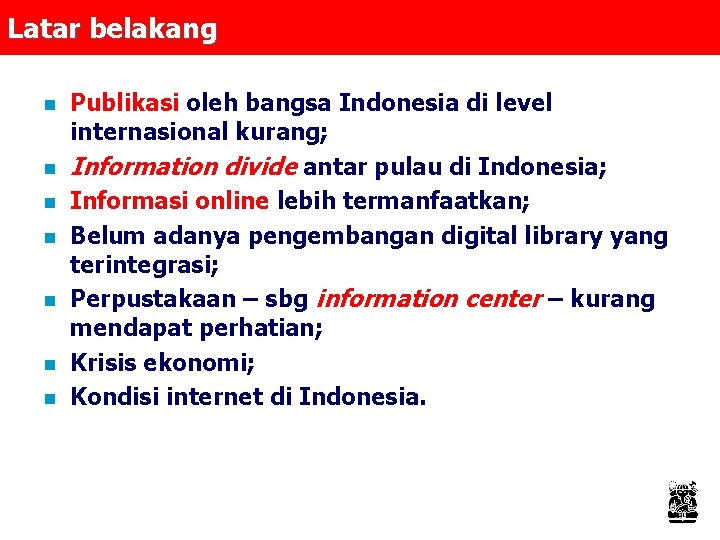 Latar belakang

- Publikasi oleh bangsa Indonesia di level internasional kurang;
- Information divide antar pulau di Indonesia;
- Informasi online lebih termanfaatkan;
- Belum adanya pengembangan digital library yang terintegrasi;
- Perpustakaan – sbg information center – kurang mendapat perhatian;
- Krisis ekonomi;
- Kondisi internet di Indonesia.